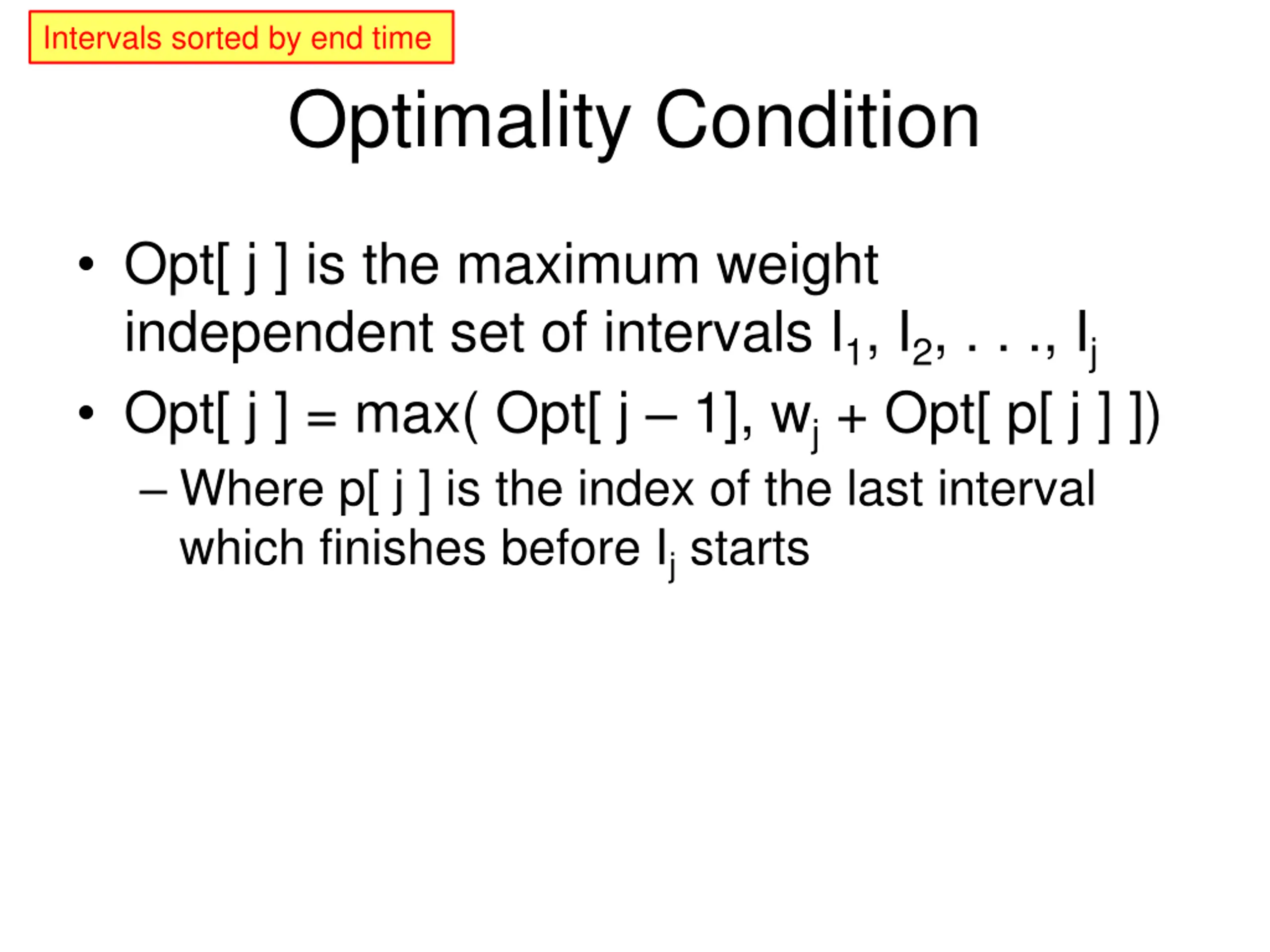 Intervals sorted by end time

Optimality Condition

• Opt[ j ] is the maximum weight independent set of intervals $I_1$, $I_2$, . . ., $I_j$

• Opt[ j ] = max( Opt[ j – 1], $w_j$ + Opt[ p[ j ] ])

– Where p[ j ] is the index of the last interval which finishes before $I_j$ starts